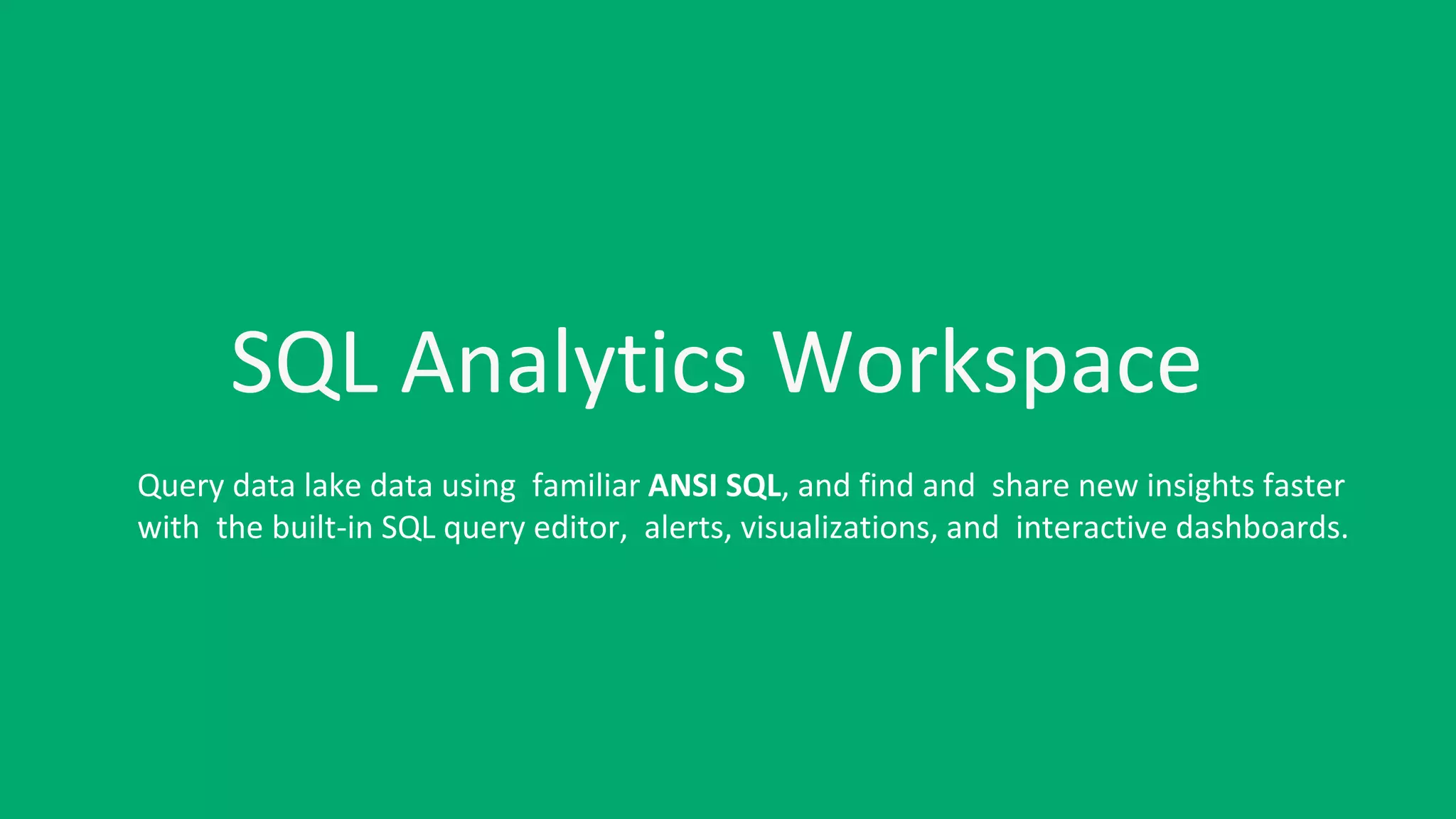 SQL Analytics Workspace

Query data lake data using familiar ANSI SQL, and find and share new insights faster with the built-in SQL query editor, alerts, visualizations, and interactive dashboards.